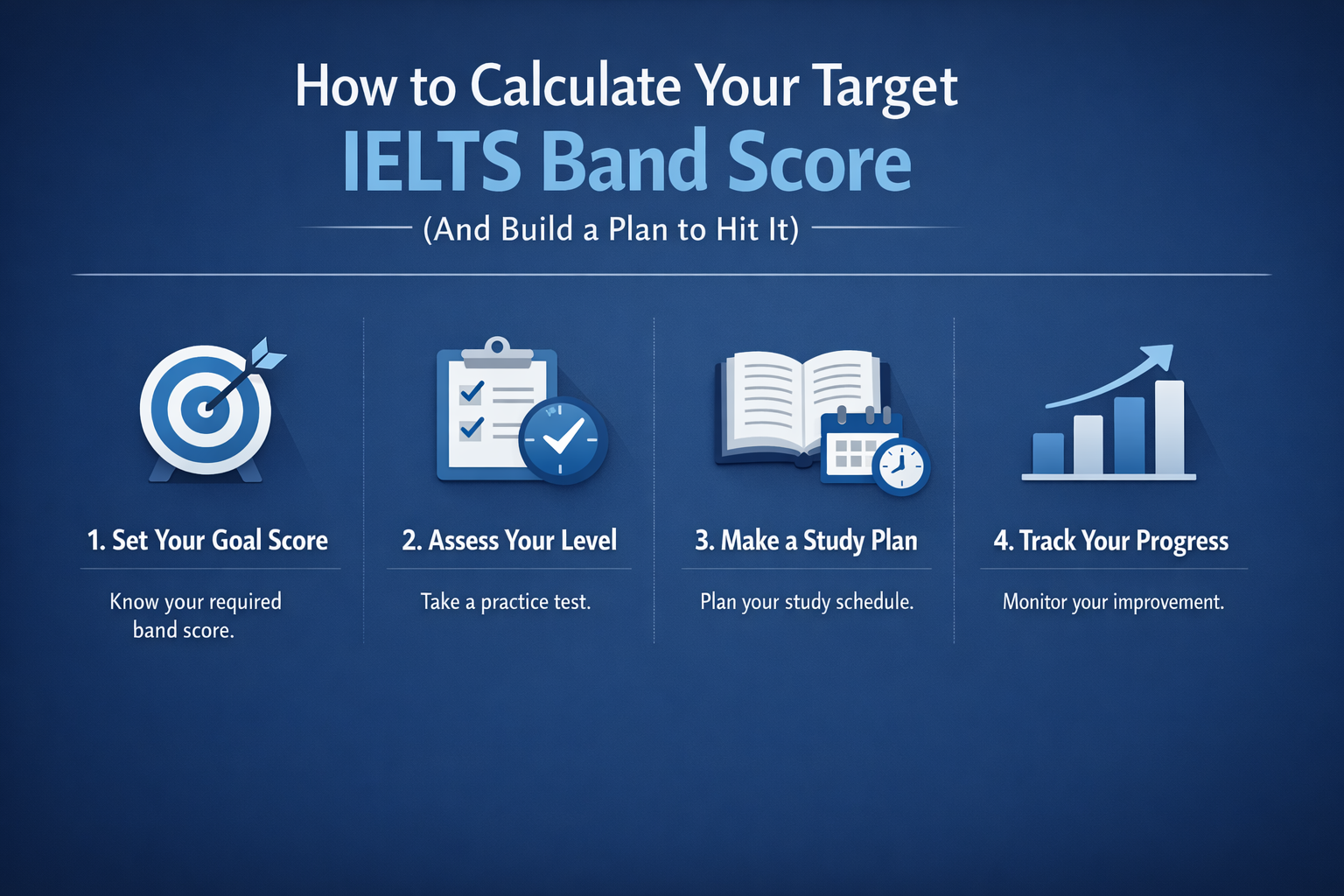 How to Calculate Your Target
IELTS Band Score
(And Build a Plan to Hit It)

1. Set Your Goal Score

Know your required band score.

2. Assess Your Level

Take a practice test.

3. Make a Study Plan

Plan your study schedule.

4. Track Your Progress

Monitor your improvement.